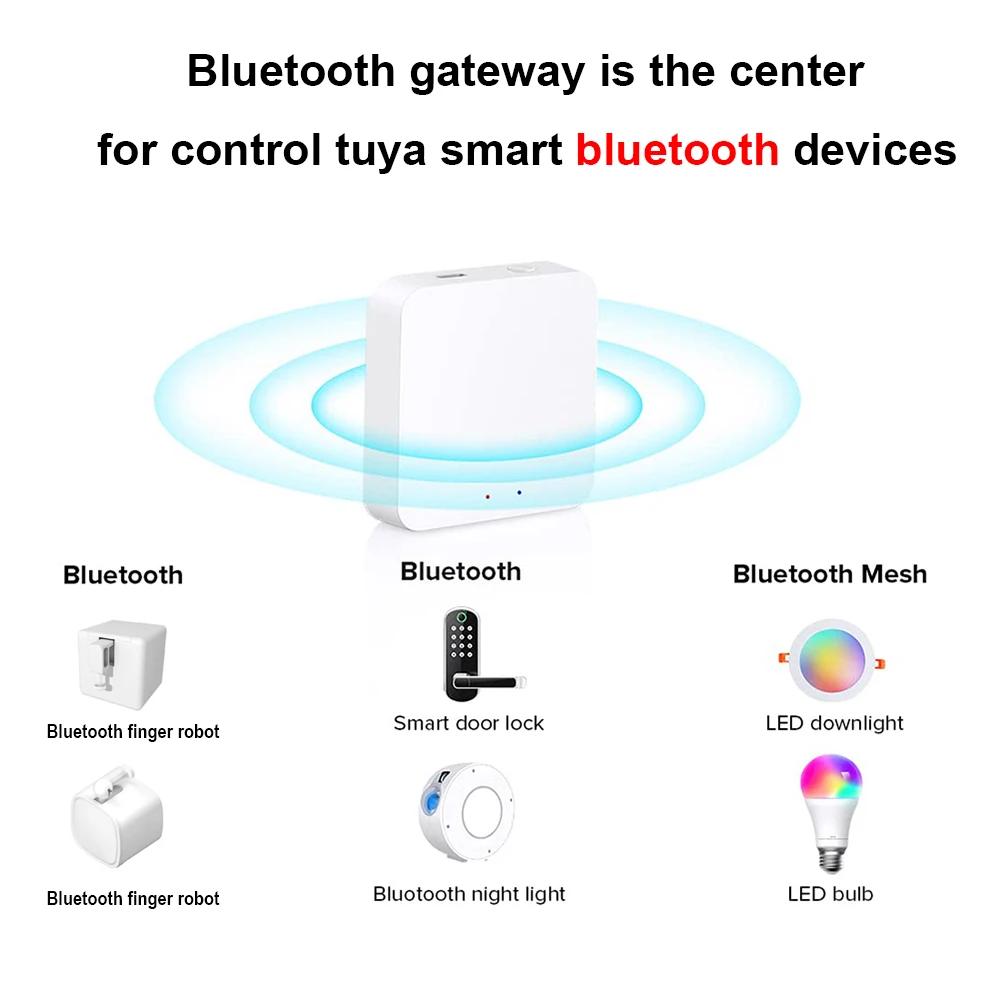 Bluetooth gateway is the center

for control tuya smart bluetooth devices

Bluetooth

Bluetooth finger robot

Bluetooth finger robot

Bluetooth

Smart door lock

Bluotooth night light

Bluetooth Mesh

LED downlight

LED bulb